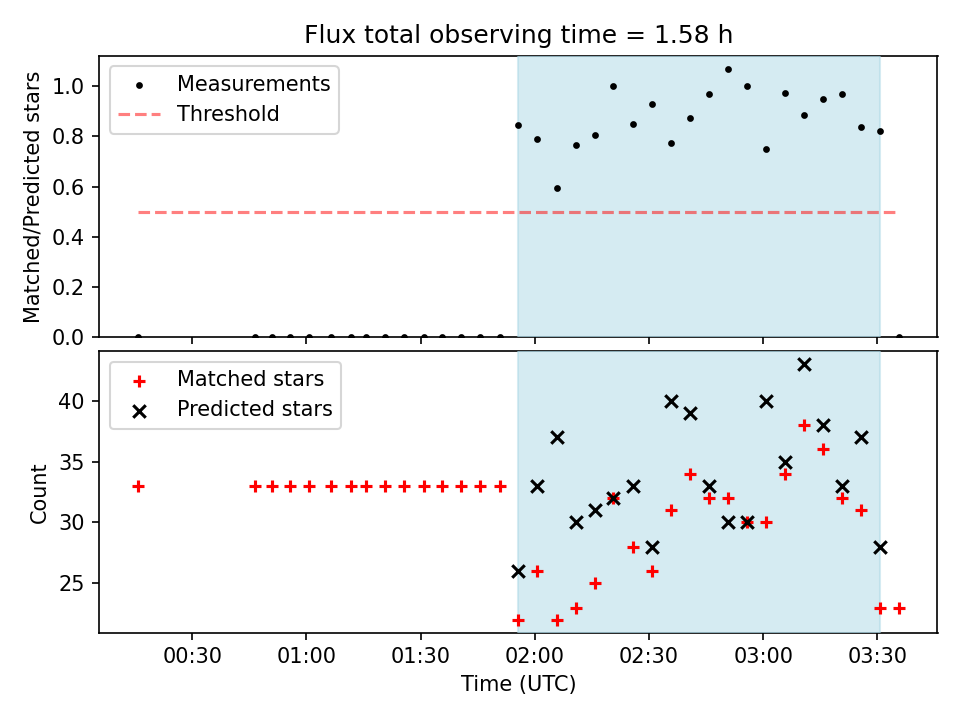 Flux total observing time = 1.58 h

Measurements
Threshold

Matched/Predicted stars

1.0
0.8
0.6
0.4
0.2
0.0

Matched stars
Predicted stars

Count

40
35
30
25

00:30
01:00
01:30
02:00
02:30
03:00
03:30

Time (UTC)